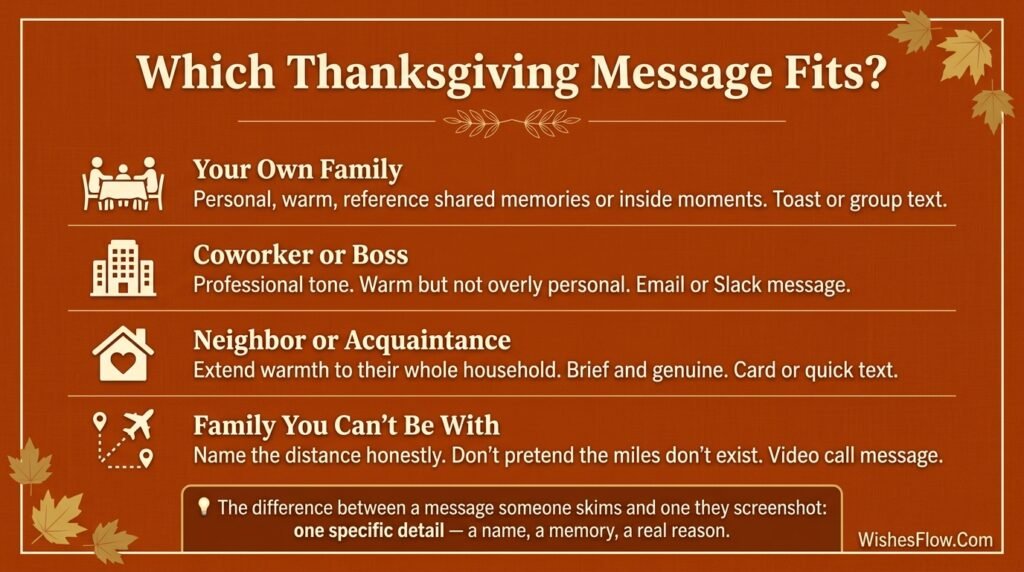 Which Thanksgiving Message Fits?

Your Own Family
Personal, warm, reference shared memories or inside moments. Toast or group text.

Coworker or Boss
Professional tone. Warm but not overly personal. Email or Slack message.

Neighbor or Acquaintance
Extend warmth to their whole household. Brief and genuine. Card or quick text.

Family You Can't Be With
Name the distance honestly. Don't pretend the miles don't exist. Video call message.

The difference between a message someone skims and one they screenshot: one specific detail — a name, a memory, a real reason.

WishesFlow.Com